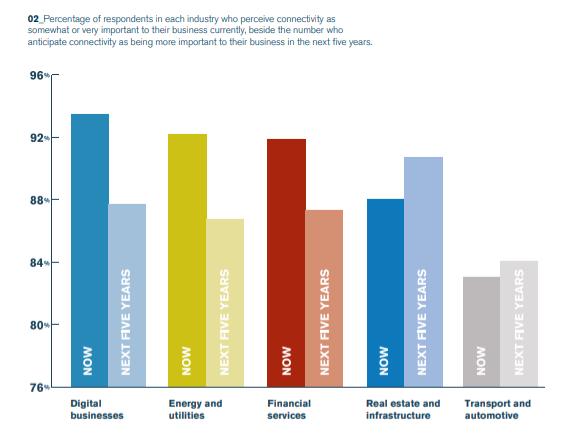 02_Percentage of respondents in each industry who perceive connectivity as somewhat or very important to their business currently, beside the number who anticipate connectivity as being more important to their business in the next five years.

96%
92%
88%
84%
80%
76%

NOW
NEXT FIVE YEARS
NOW
NEXT FIVE YEARS
NOW
NEXT FIVE YEARS
NOW
NEXT FIVE YEARS
NOW
NEXT FIVE YEARS

Digital businesses

Energy and utilities

Financial services

Real estate and infrastructure

Transport and automotive